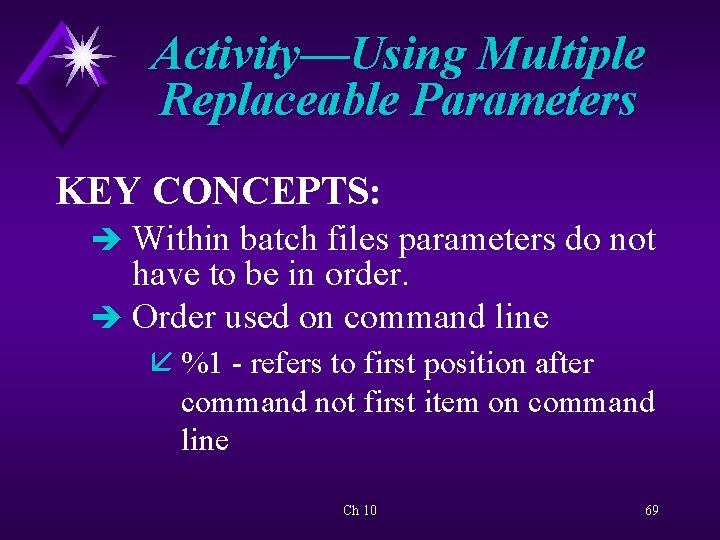 Activity—Using Multiple Replaceable Parameters

KEY CONCEPTS:

➔ Within batch files parameters do not have to be in order.

➔ Order used on command line

↙ %1 - refers to first position after command not first item on command line

Ch 10

69